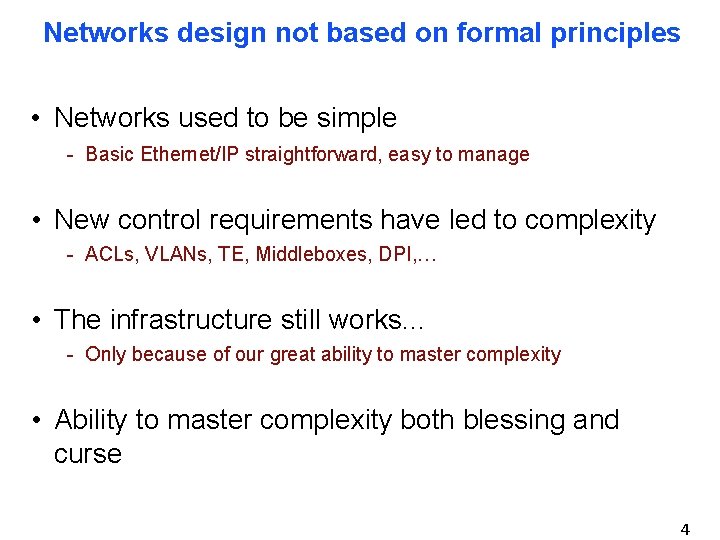 Networks design not based on formal principles

• Networks used to be simple
- Basic Ethernet/IP straightforward, easy to manage

• New control requirements have led to complexity
- ACLs, VLANs, TE, Middleboxes, DPI,…

• The infrastructure still works…
- Only because of our great ability to master complexity

• Ability to master complexity both blessing and curse

4